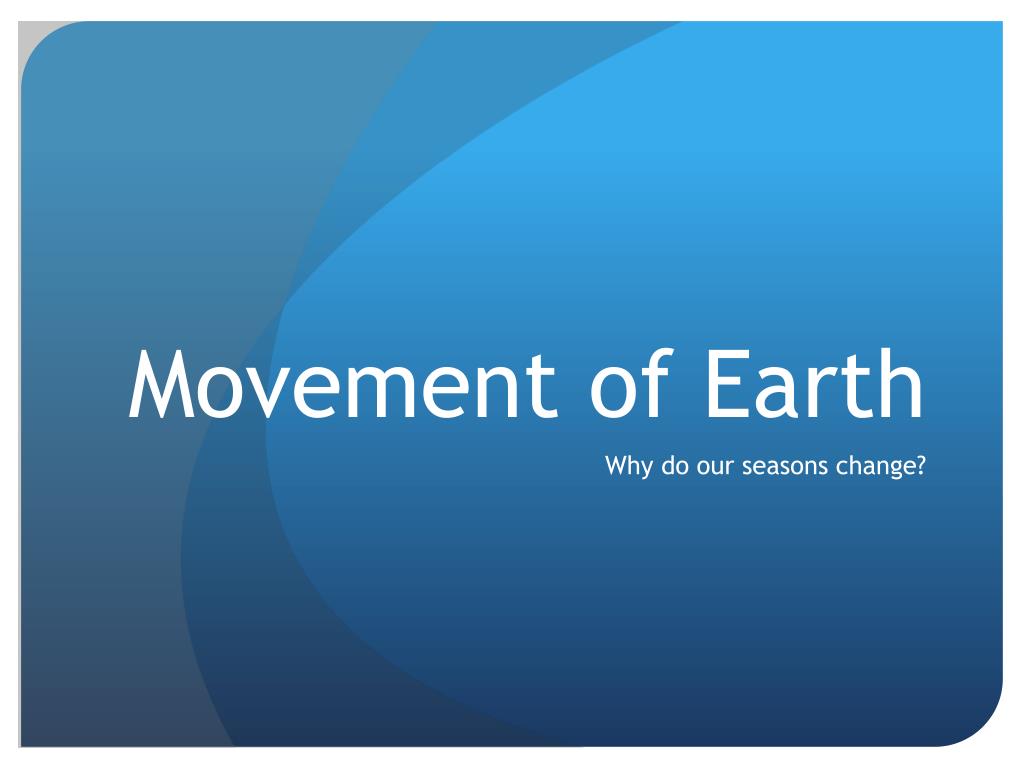 Movement of Earth

Why do our seasons change?